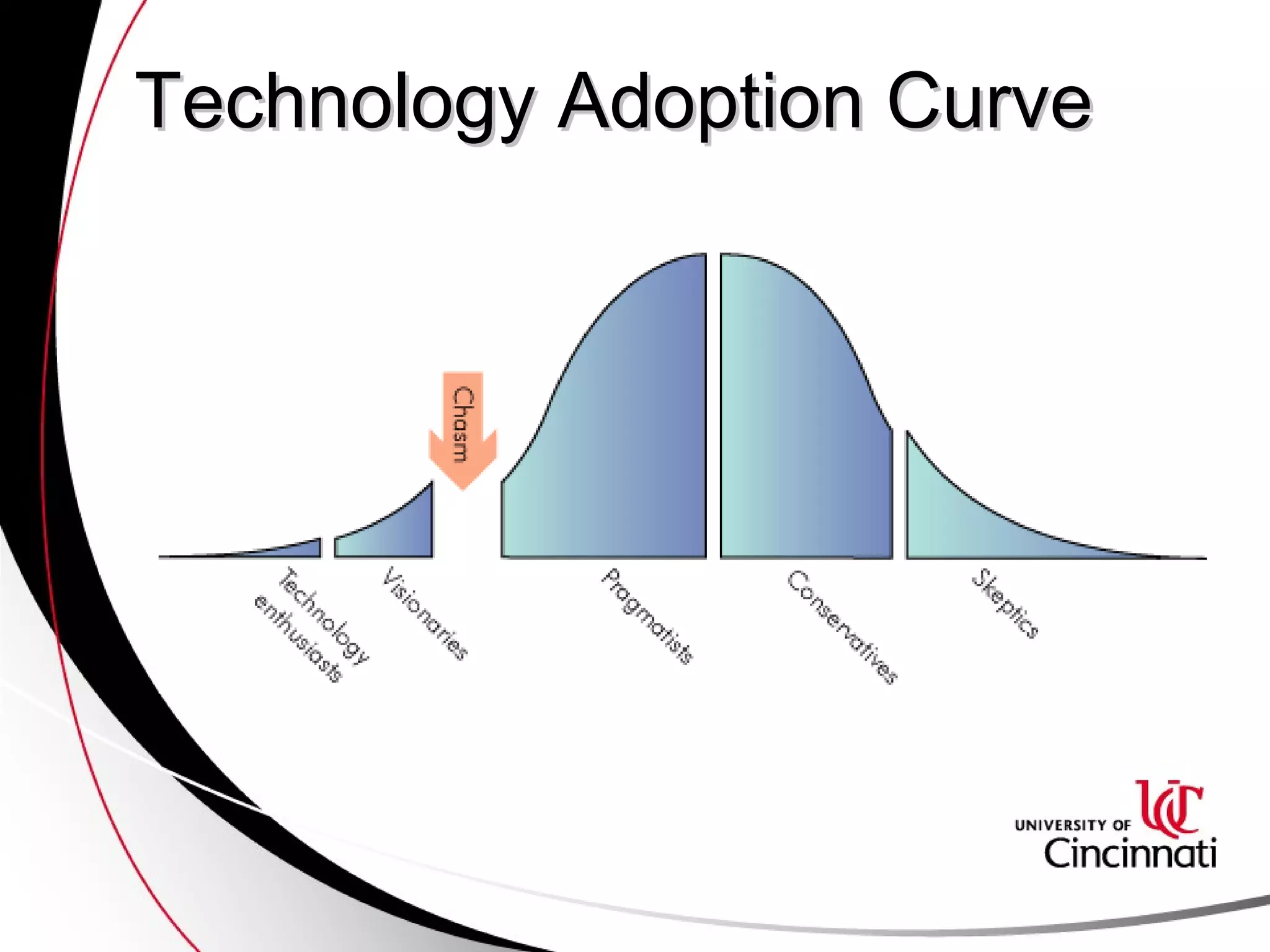 Technology Adoption Curve

Chasm

Technology enthusiasts

Visionaries

Pragmatists

Conservatives

Skeptics

UC

UNIVERSITY OF Cincinnati